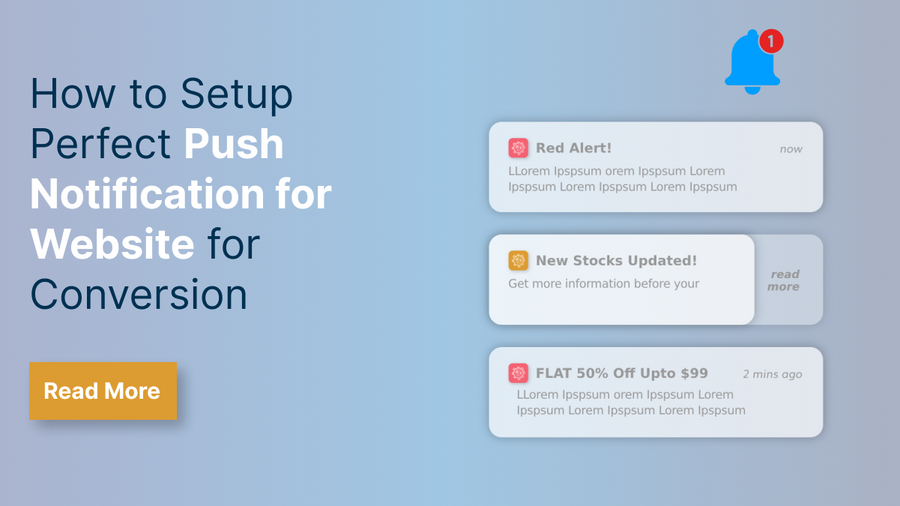 How to Setup Perfect Push Notification for Website for Conversion

Read More

1

Red Alert! now
LLorem Ipspsum orem Ipspsum Lorem Ipspsum Lorem Ipspsum Lorem Ipspsum

New Stocks Updated!
Get more information before your

read more

FLAT 50% Off Upto $99 2 mins ago
LLorem Ipspsum orem Ipspsum Lorem Ipspsum Lorem Ipspsum Lorem Ipspsum